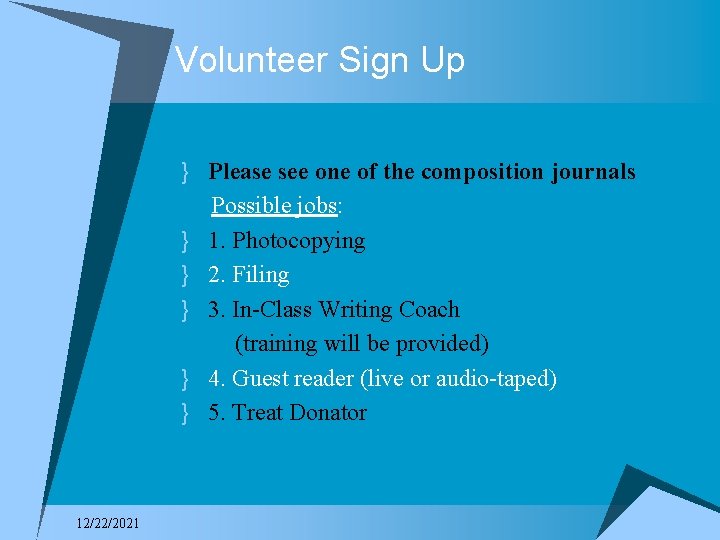 Volunteer Sign Up

} Please see one of the composition journals
Possible jobs:
} 1. Photocopying
} 2. Filing
} 3. In-Class Writing Coach
(training will be provided)
} 4. Guest reader (live or audio-taped)
} 5. Treat Donator

12/22/2021